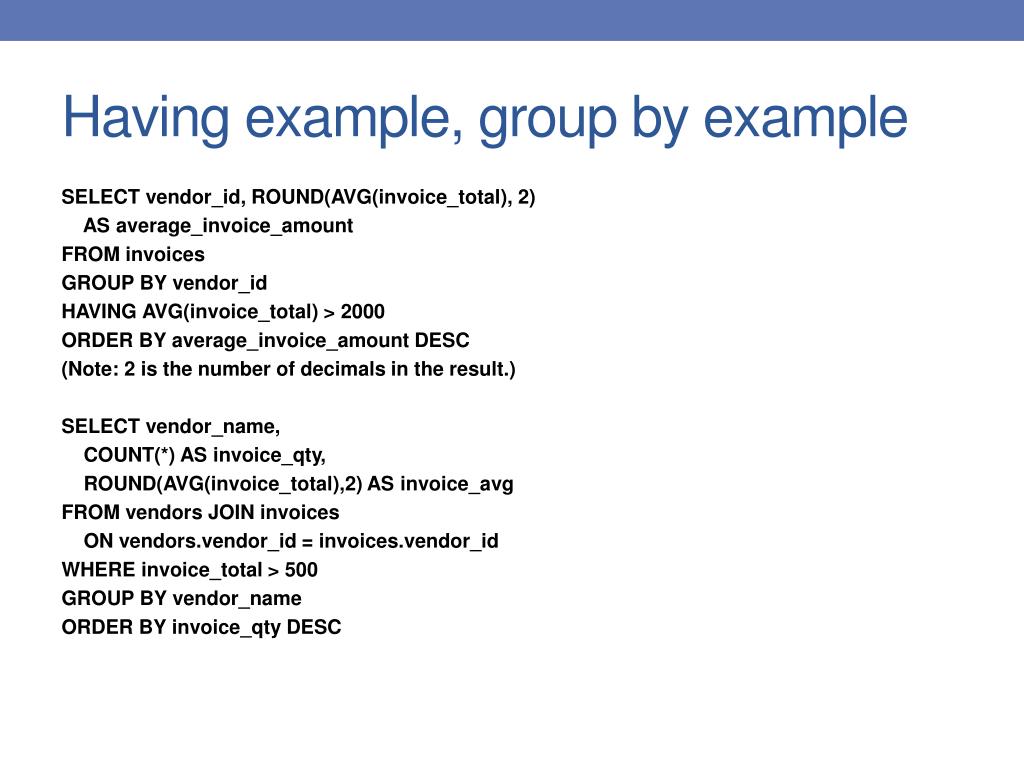 Having example, group by example

SELECT vendor_id, ROUND(AVG(invoice_total), 2)
AS average_invoice_amount
FROM invoices
GROUP BY vendor_id
HAVING AVG(invoice_total) > 2000
ORDER BY average_invoice_amount DESC
(Note: 2 is the number of decimals in the result.)

SELECT vendor_name,
COUNT(*) AS invoice_qty,
ROUND(AVG(invoice_total),2) AS invoice_avg
FROM vendors JOIN invoices
ON vendors.vendor_id = invoices.vendor_id
WHERE invoice_total > 500
GROUP BY vendor_name
ORDER BY invoice_qty DESC